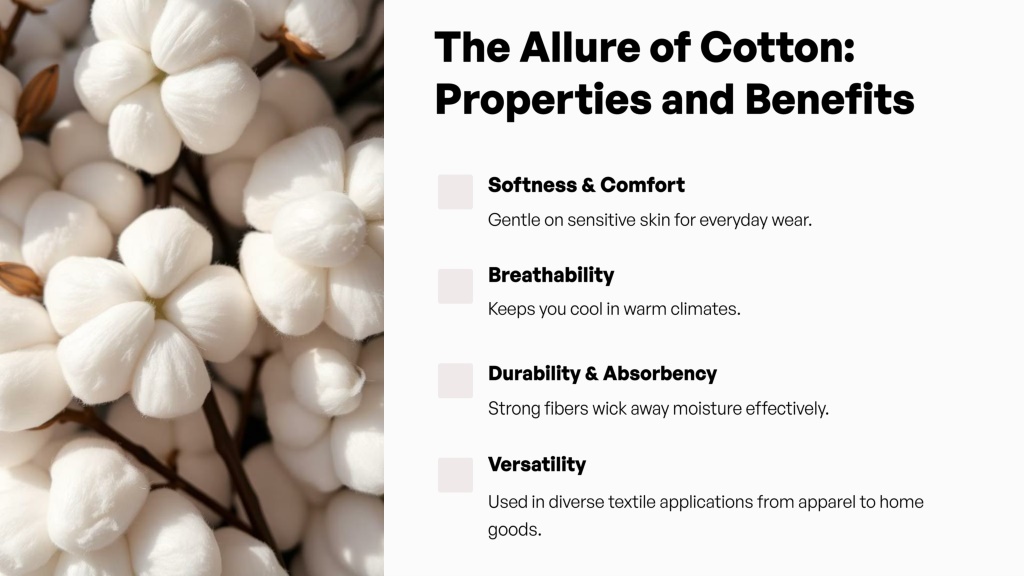 The Allure of Cotton: Properties and Benefits

Softness & Comfort

Gentle on sensitive skin for everyday wear.

Breathability

Keeps you cool in warm climates.

Durability & Absorbency

Strong fibers wick away moisture effectively.

Versatility

Used in diverse textile applications from apparel to home goods.